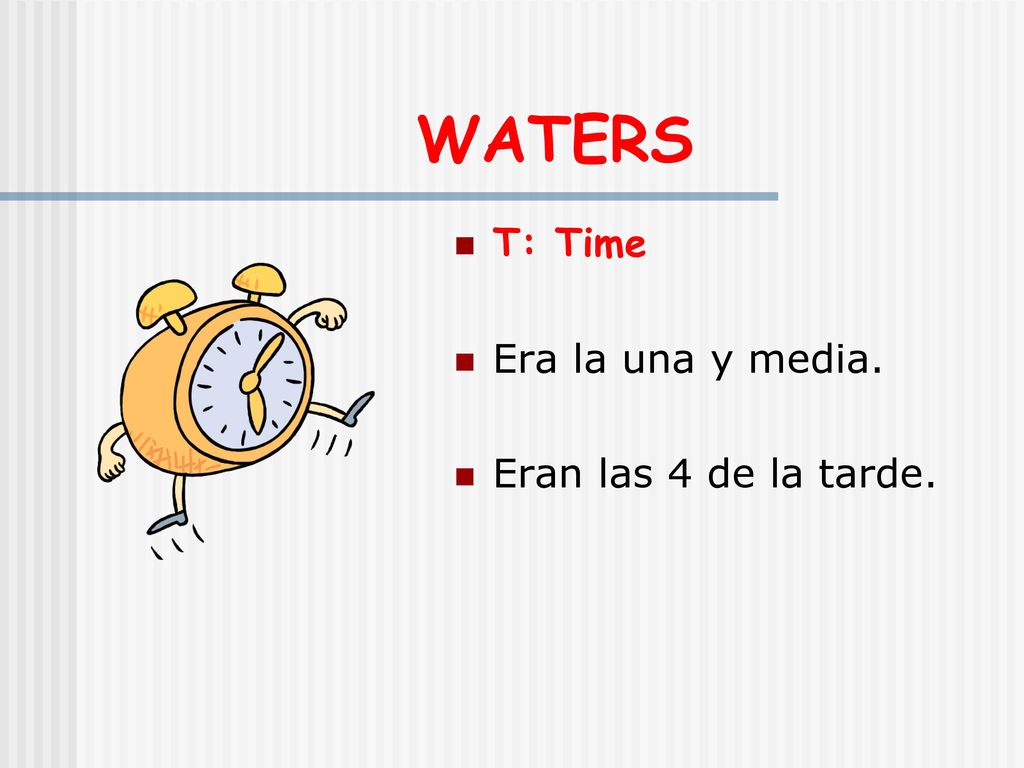 WATERS

T: Time

Era la una y media.

Eran las 4 de la tarde.